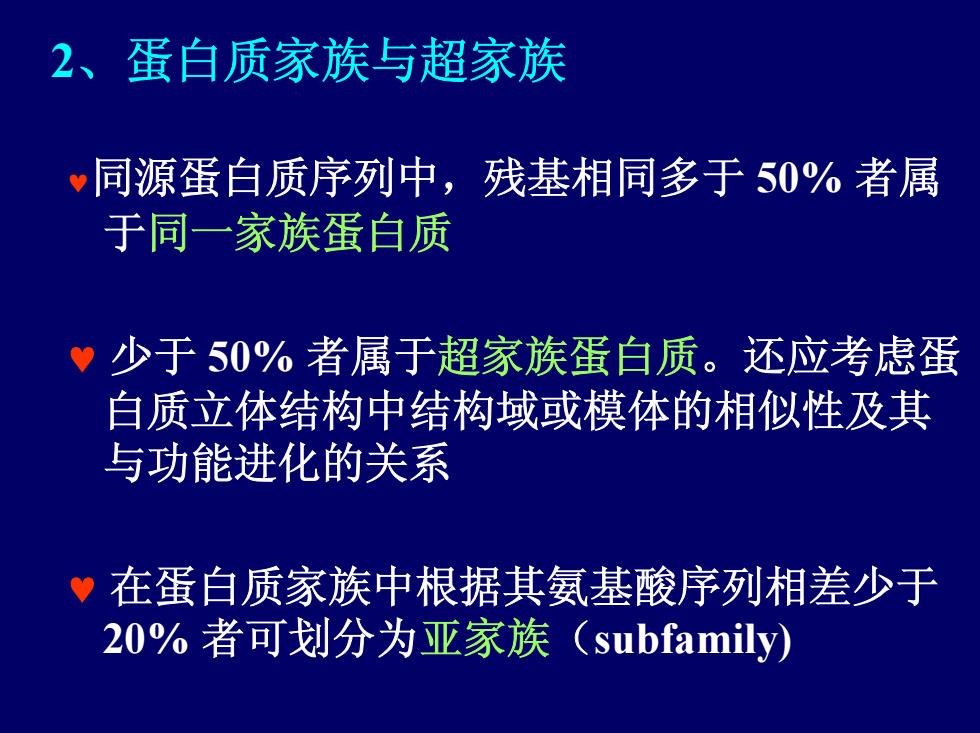 2、蛋白质家族与超家族

♥同源蛋白质序列中，残基相同多于 50% 者属于同一家族蛋白质

♥ 少于 50% 者属于超家族蛋白质。还应考虑蛋白质立体结构中结构域或模体的相似性及其与功能进化的关系

♥ 在蛋白质家族中根据其氨基酸序列相差少于 20% 者可划分为亚家族（subfamily)